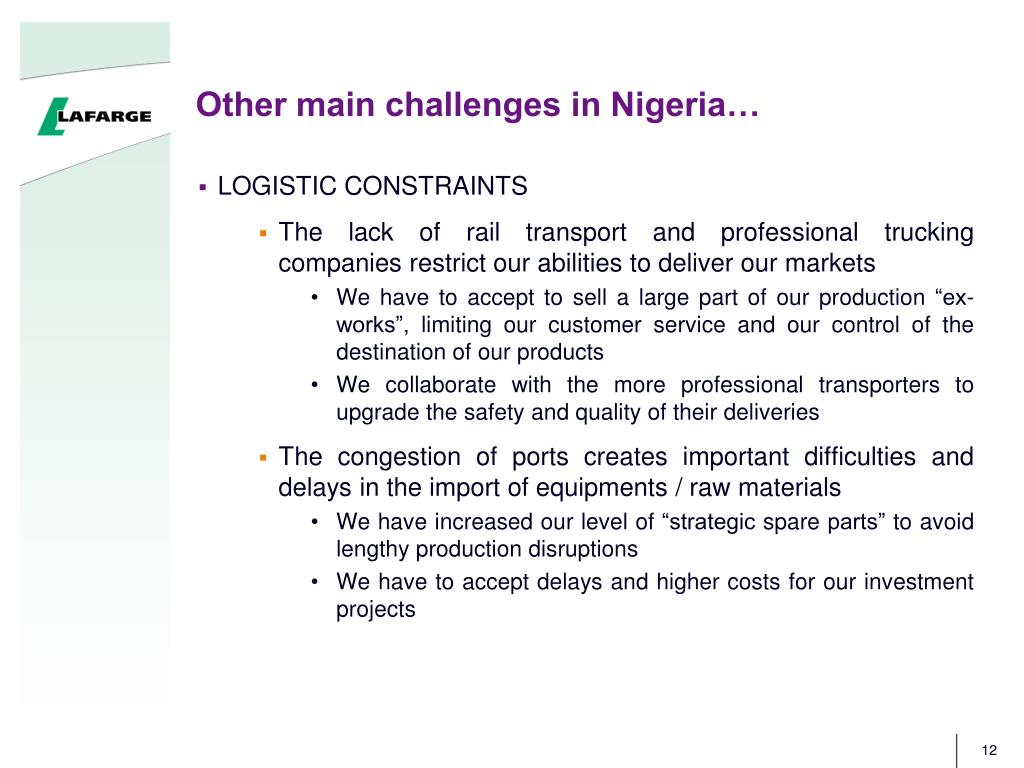 LAFARGE

Other main challenges in Nigeria…

▪ LOGISTIC CONSTRAINTS

▪ The lack of rail transport and professional trucking companies restrict our abilities to deliver our markets

• We have to accept to sell a large part of our production “ex-works”, limiting our customer service and our control of the destination of our products

• We collaborate with the more professional transporters to upgrade the safety and quality of their deliveries

▪ The congestion of ports creates important difficulties and delays in the import of equipments / raw materials

• We have increased our level of “strategic spare parts” to avoid lengthy production disruptions

• We have to accept delays and higher costs for our investment projects

12